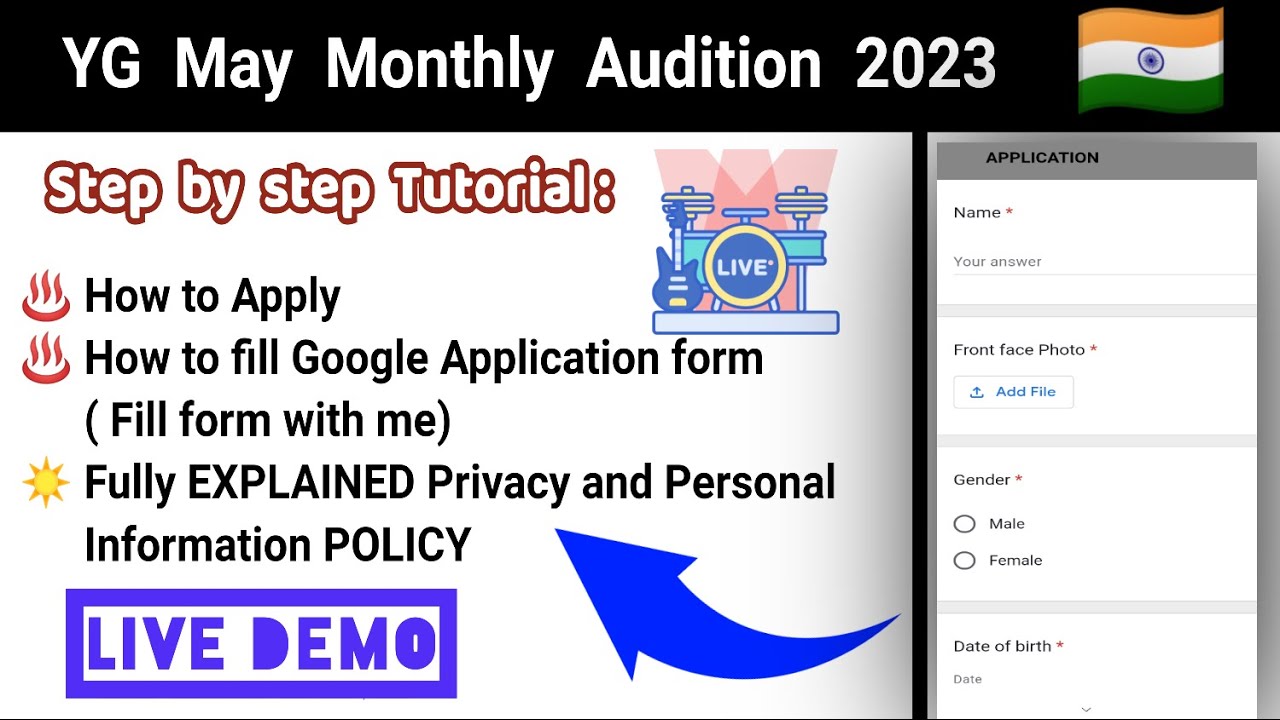 YG May Monthly Audition 2023

Step by step Tutorial:

LIVE

♨️ How to Apply
♨️ How to fill Google Application form ( Fill form with me)
☀️ Fully EXPLAINED Privacy and Personal Information POLICY

LIVE DEMO

APPLICATION

Name *

Your answer

Front face Photo *

Add File

Gender *

Male

Female

Date of birth *

Date